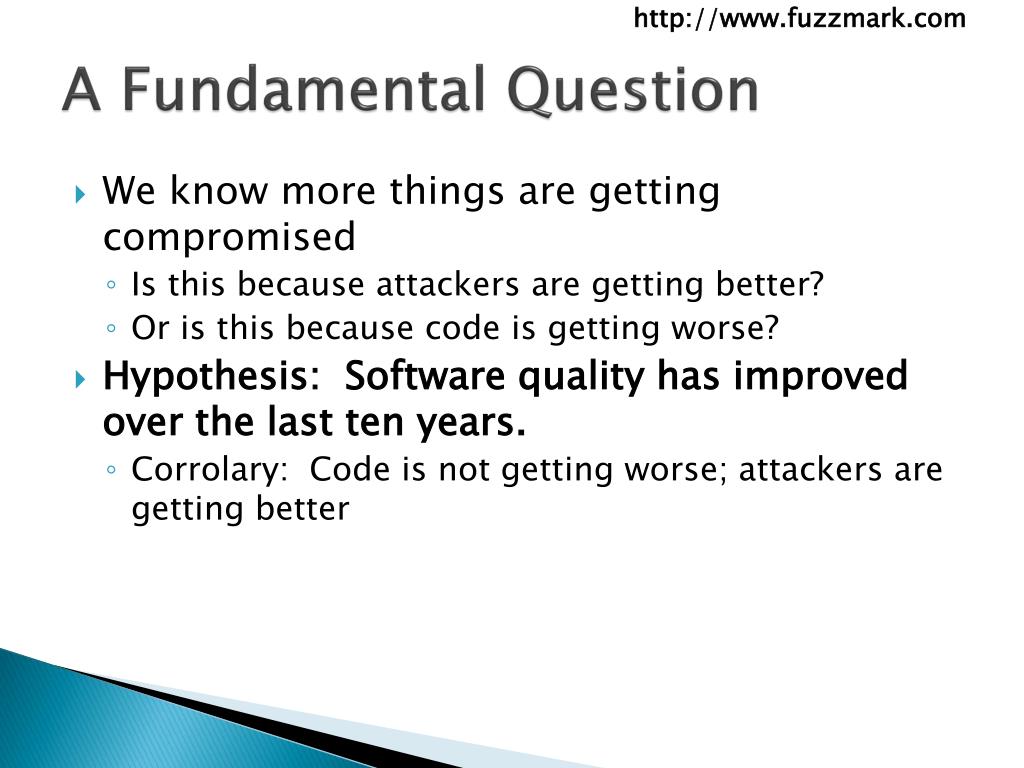 http://www.fuzzmark.com

A Fundamental Question

We know more things are getting compromised

Is this because attackers are getting better?

Or is this because code is getting worse?

Hypothesis: Software quality has improved over the last ten years.

Corrolary: Code is not getting worse; attackers are getting better